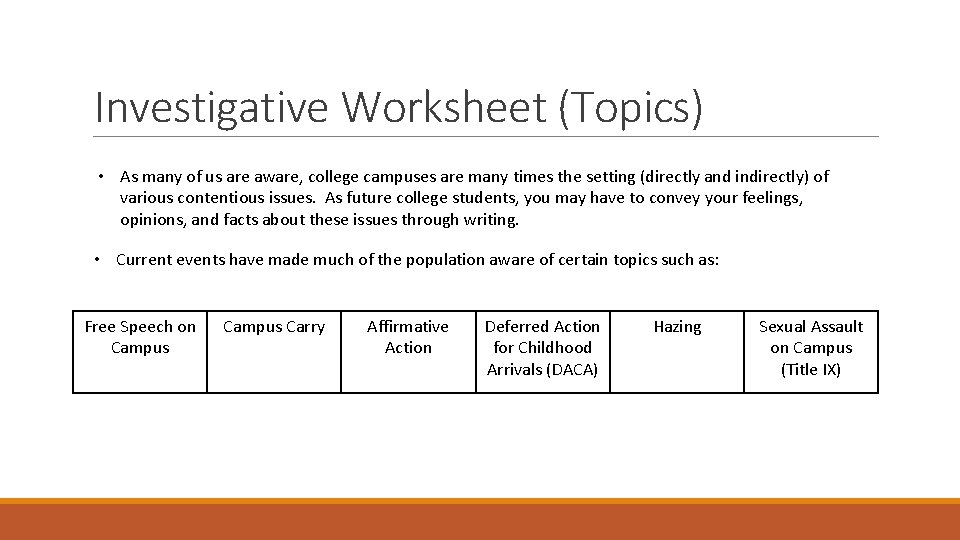 Investigative Worksheet (Topics)

• As many of us are aware, college campuses are many times the setting (directly and indirectly) of various contentious issues. As future college students, you may have to convey your feelings, opinions, and facts about these issues through writing.

• Current events have made much of the population aware of certain topics such as:

| Free Speech on Campus | Campus Carry | Affirmative Action | Deferred Action for Childhood Arrivals (DACA) | Hazing | Sexual Assault on Campus (Title IX) |
|---|---|---|---|---|---|